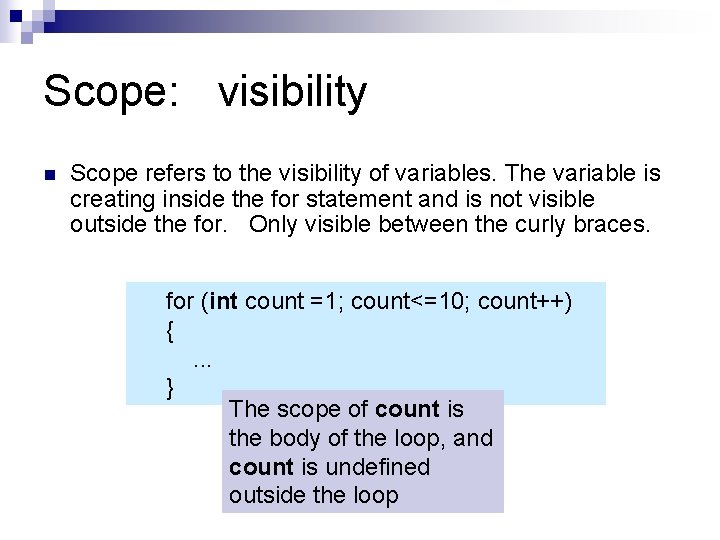 Scope: visibility

Scope refers to the visibility of variables. The variable is creating inside the for statement and is not visible outside the for. Only visible between the curly braces.

for (int count =1; count<=10; count++)
{
...
}

The scope of count is the body of the loop, and count is undefined outside the loop